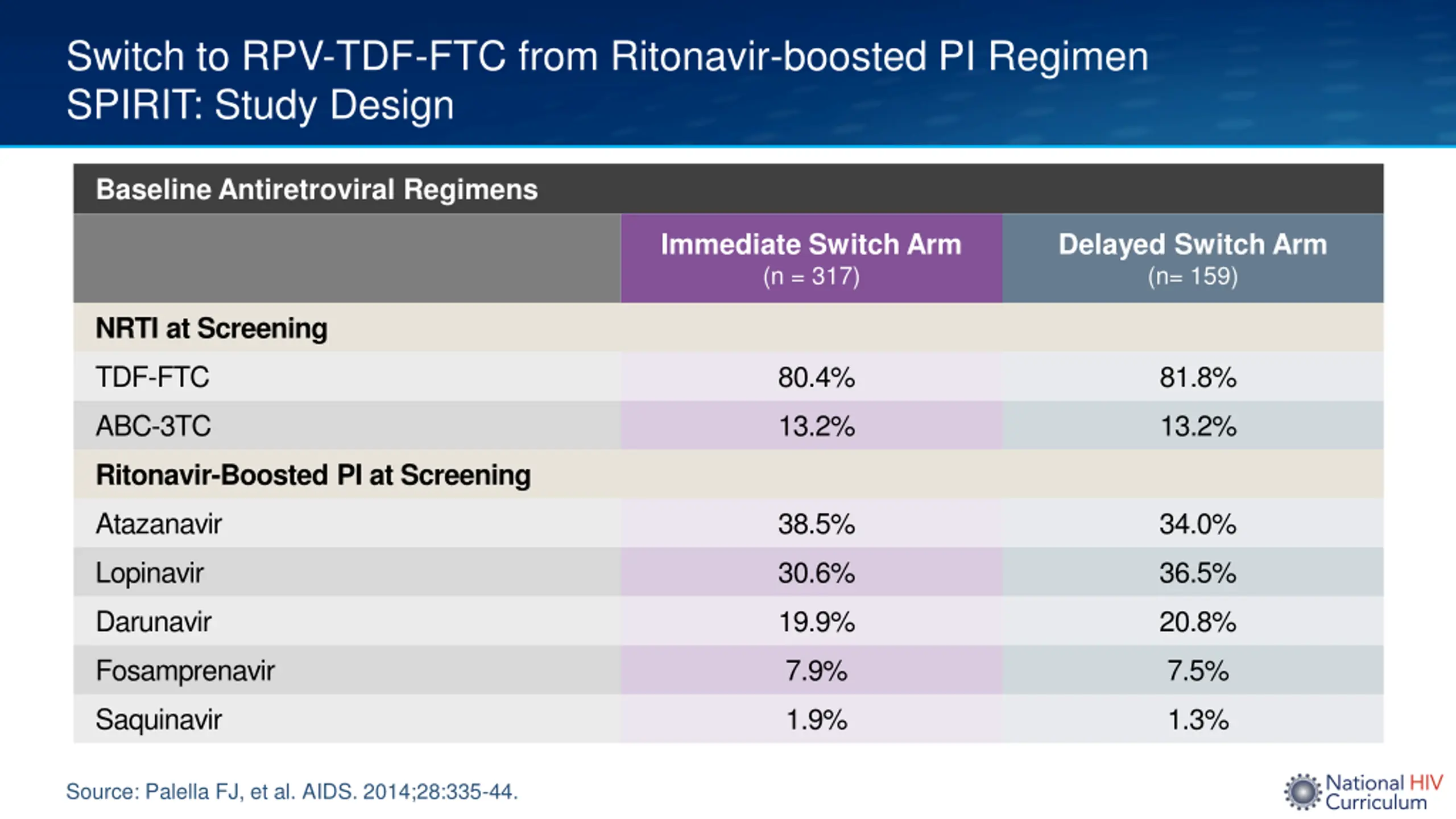 Switch to RPV-TDF-FTC from Ritonavir-boosted PI Regimen
SPIRIT: Study Design

Baseline Antiretroviral Regimens

| | Immediate Switch Arm (n = 317) | Delayed Switch Arm (n= 159) |
|---|---|---|
| **NRTI at Screening** | | |
| TDF-FTC | 80.4% | 81.8% |
| ABC-3TC | 13.2% | 13.2% |
| **Ritonavir-Boosted PI at Screening** | | |
| Atazanavir | 38.5% | 34.0% |
| Lopinavir | 30.6% | 36.5% |
| Darunavir | 19.9% | 20.8% |
| Fosamprenavir | 7.9% | 7.5% |
| Saquinavir | 1.9% | 1.3% |

Source: Palella FJ, et al. AIDS. 2014;28:335-44.

National HIV Curriculum